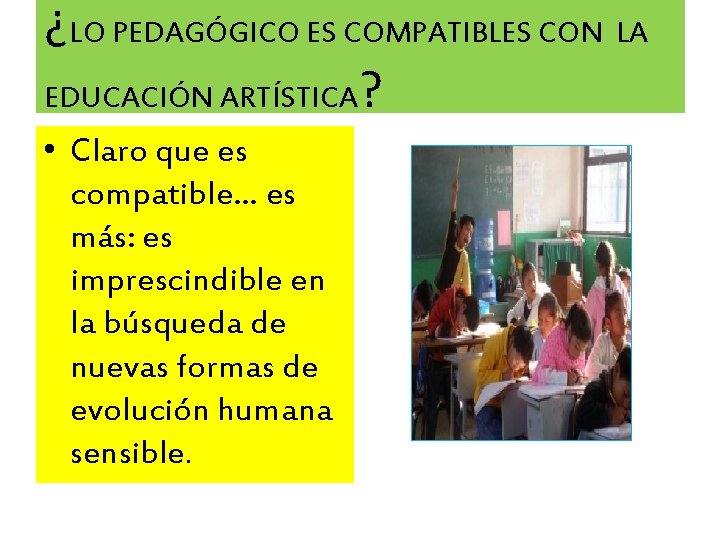 ¿LO PEDAGÓGICO ES COMPATIBLES CON LA EDUCACIÓN ARTÍSTICA?

• Claro que es compatible… es más: es imprescindible en la búsqueda de nuevas formas de evolución humana sensible.